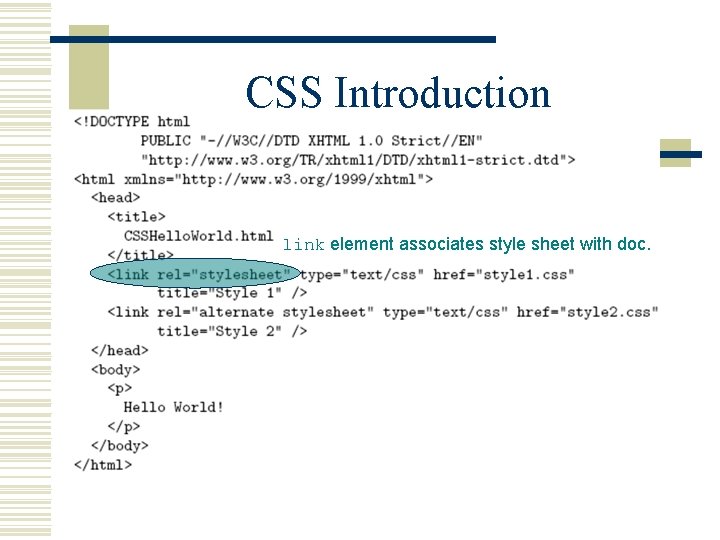 CSS Introduction

<!DOCTYPE html
        PUBLIC "-//W3C//DTD XHTML 1.0 Strict//EN"
        "http://www.w3.org/TR/xhtml1/DTD/xhtml1-strict.dtd">
<html xmlns="http://www.w3.org/1999/xhtml">
  <head>
    <title>
      CSSHelloWorld.html
    </title>
    <link rel="stylesheet" type="text/css" href="style1.css"
          title="Style 1" />
    <link rel="alternate stylesheet" type="text/css" href="style2.css"
          title="Style 2" />
  </head>
  <body>
    <p>
      Hello World!
    </p>
  </body>
</html>

link element associates style sheet with doc.